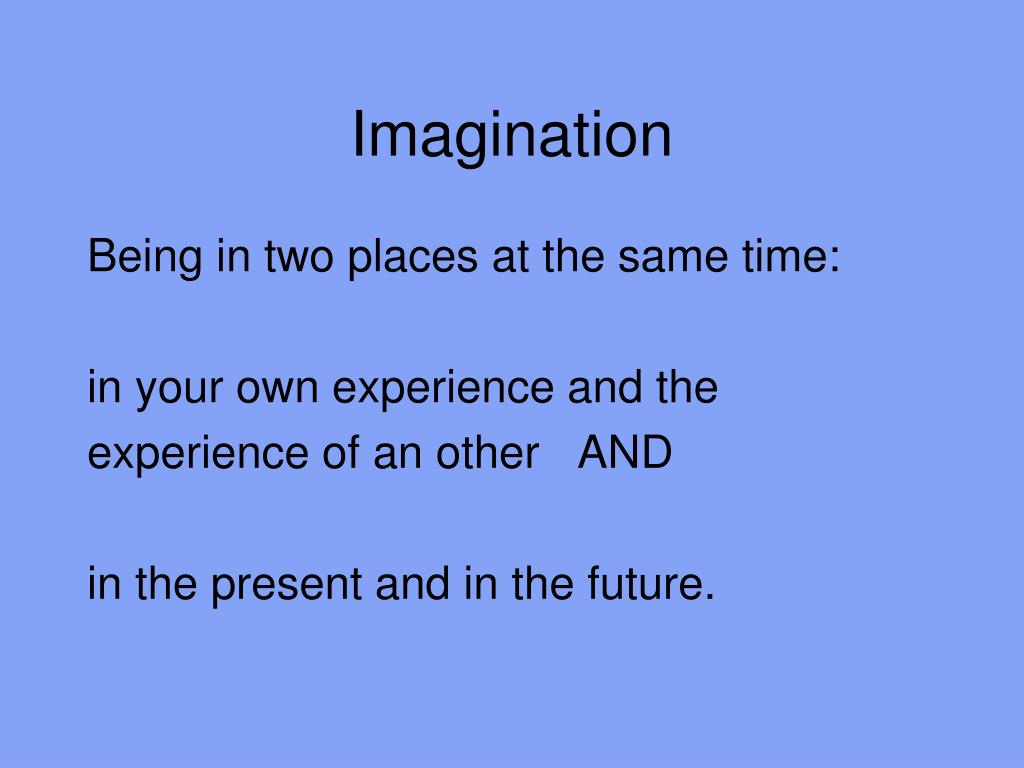 Imagination

Being in two places at the same time:

in your own experience and the experience of an other AND

in the present and in the future.